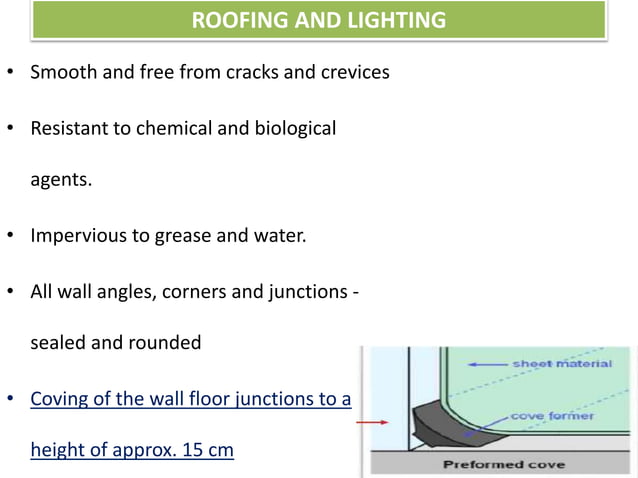 ROOFING AND LIGHTING

• Smooth and free from cracks and crevices

• Resistant to chemical and biological agents.

• Impervious to grease and water.

• All wall angles, corners and junctions - sealed and rounded

• Coving of the wall floor junctions to a height of approx. 15 cm

sheet material

cove former

Preformed cove